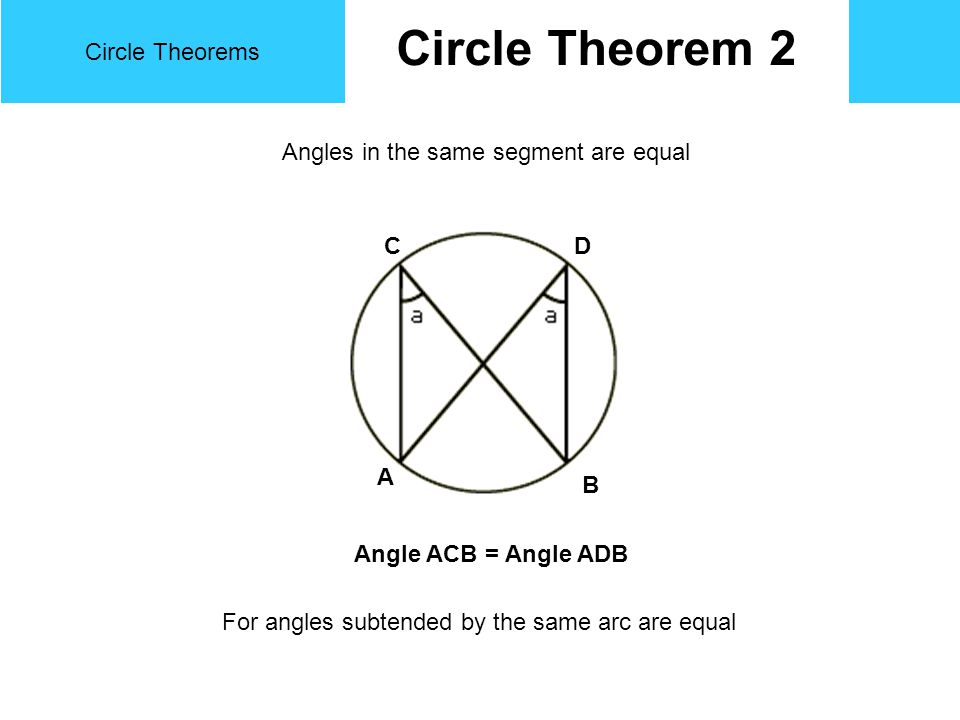 Circle Theorems

Circle Theorem 2

Angles in the same segment are equal

C

D

a

a

A

B

Angle ACB = Angle ADB

For angles subtended by the same arc are equal